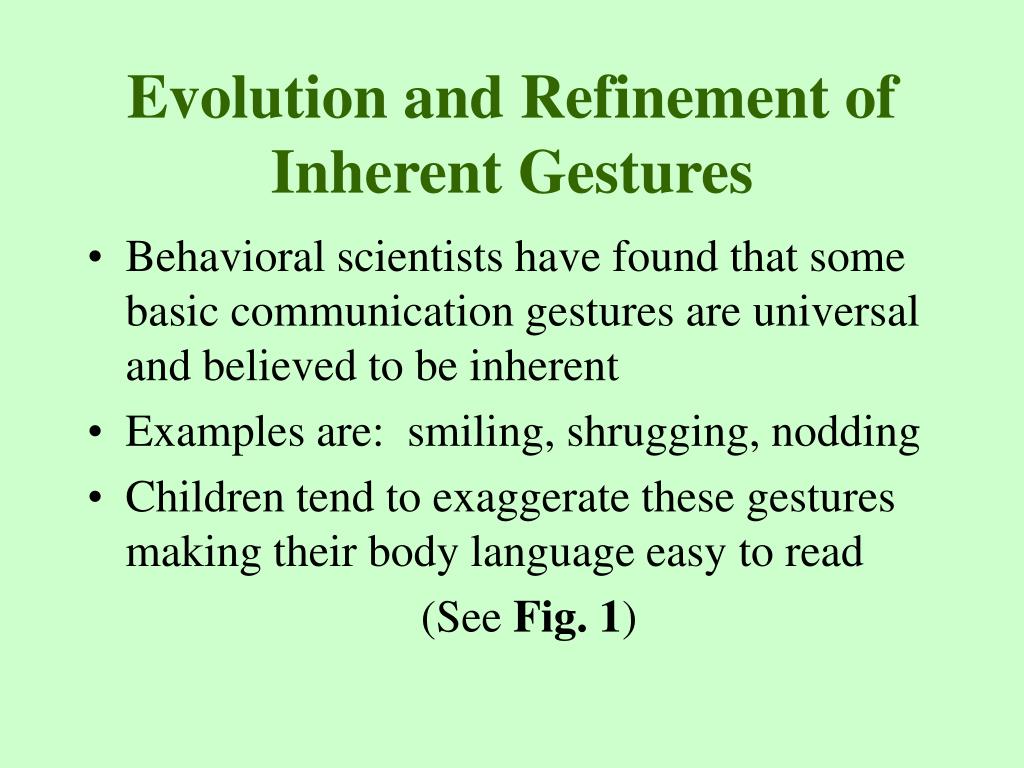 Evolution and Refinement of Inherent Gestures

• Behavioral scientists have found that some basic communication gestures are universal and believed to be inherent
• Examples are: smiling, shrugging, nodding
• Children tend to exaggerate these gestures making their body language easy to read

(See Fig. 1)